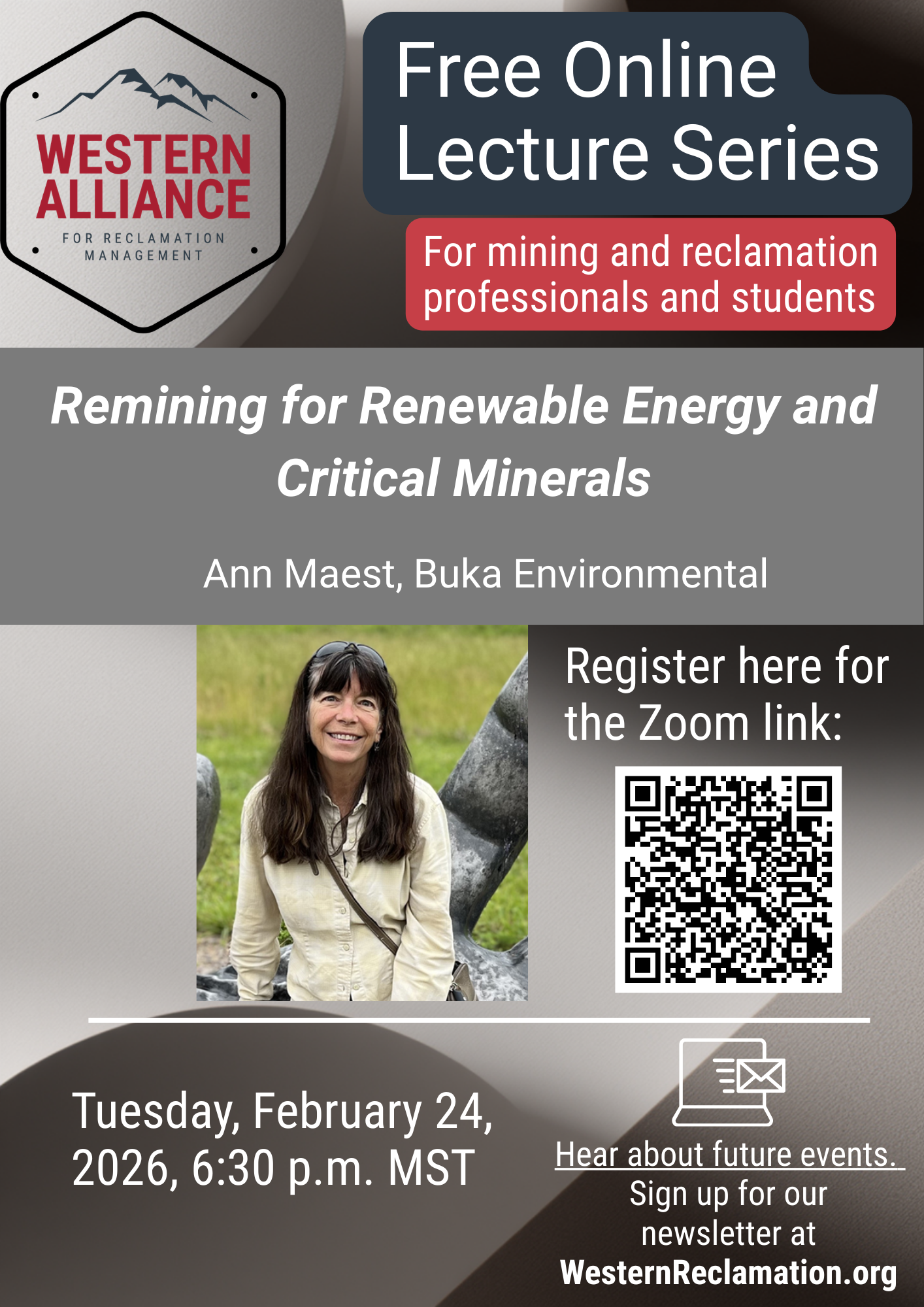 WESTERN ALLIANCE
FOR RECLAMATION MANAGEMENT

Free Online Lecture Series

For mining and reclamation professionals and students

Remining for Renewable Energy and Critical Minerals

Ann Maest, Buka Environmental

Register here for the Zoom link:

Tuesday, February 24, 2026, 6:30 p.m. MST

Hear about future events. Sign up for our newsletter at WesternReclamation.org